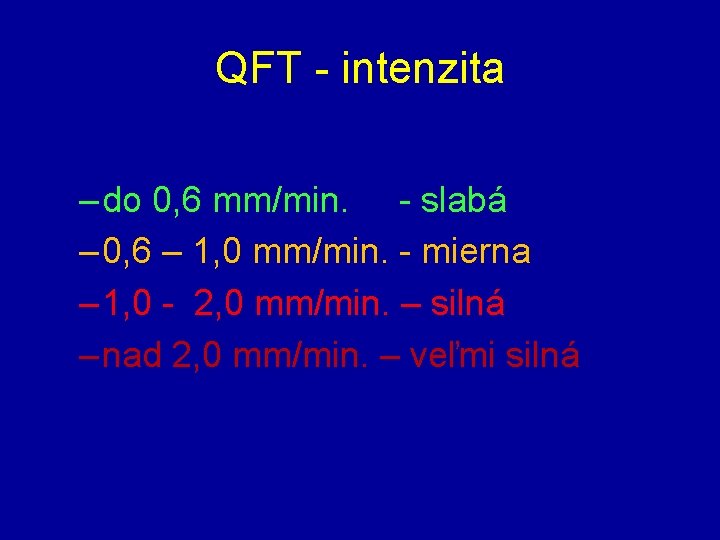 QFT - intenzita

– do 0,6 mm/min. - slabá
– 0,6 – 1,0 mm/min. - mierna
– 1,0 - 2,0 mm/min. – silná
– nad 2,0 mm/min. – veľmi silná